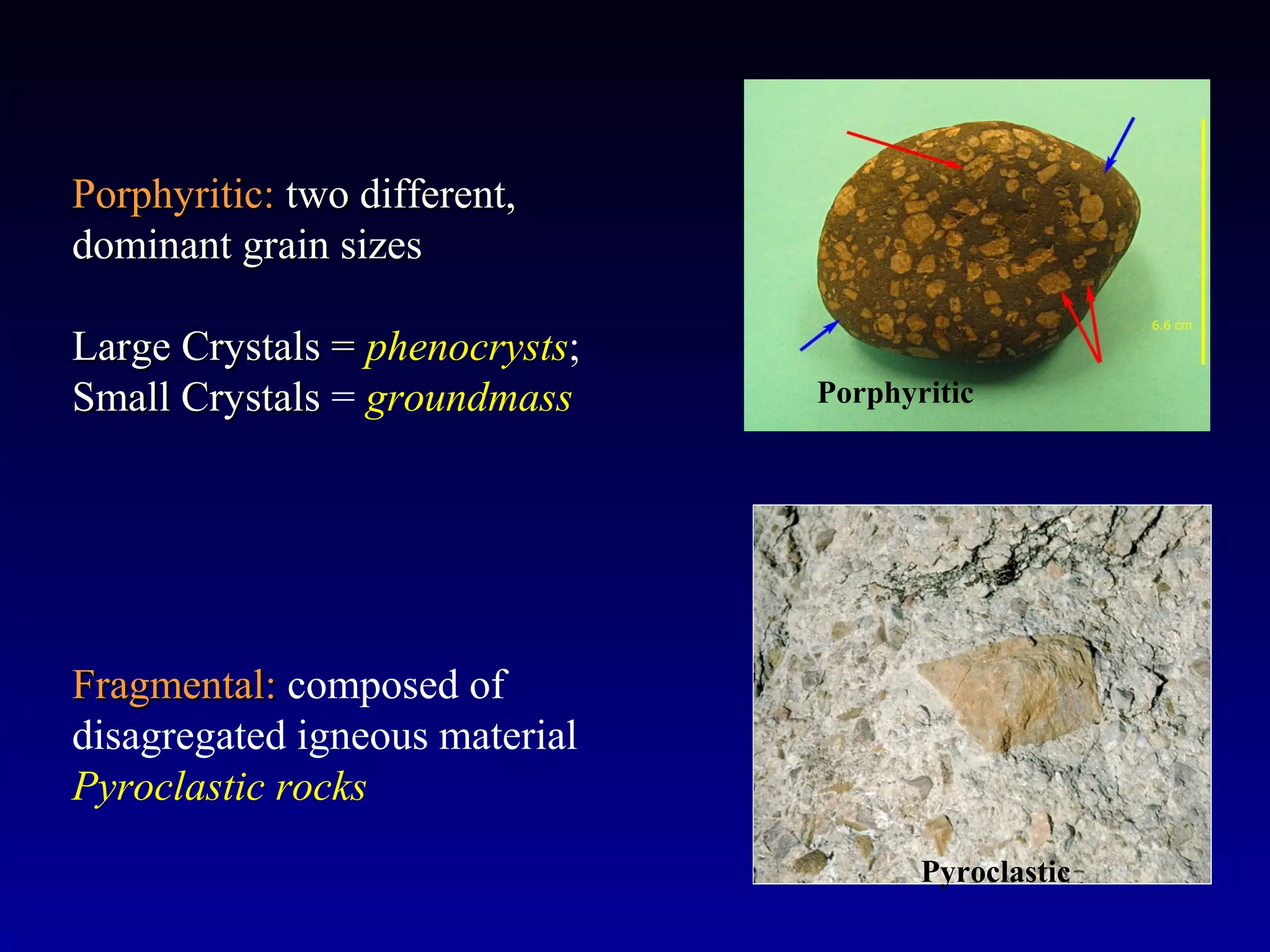 Porphyritic: two different, dominant grain sizes

Large Crystals = phenocrysts;
Small Crystals = groundmass

6.6 cm

Porphyritic

Fragmental: composed of disagregated igneous material
Pyroclastic rocks

Pyroclastic